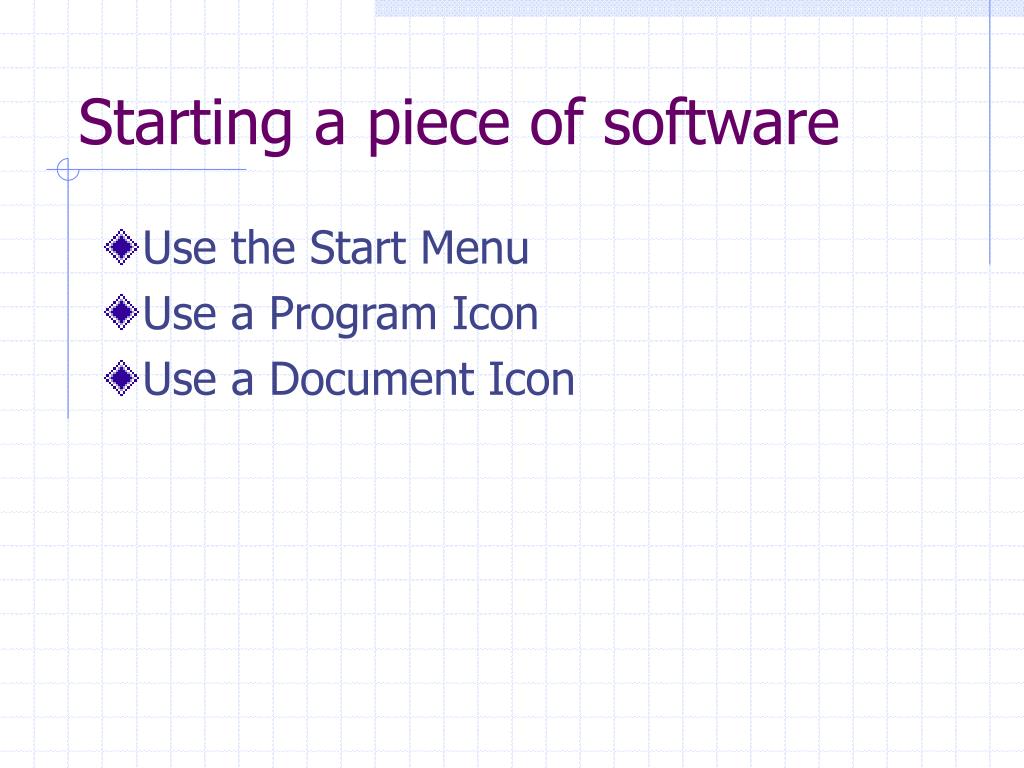 Starting a piece of software

Use the Start Menu
Use a Program Icon
Use a Document Icon